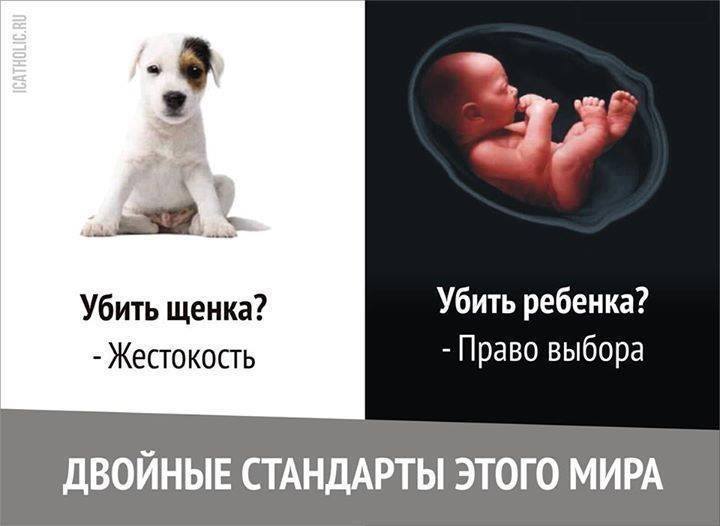 ICATHOLIC.RU

Убить щенка?
- Жестокость

Убить ребенка?
- Право выбора

ДВОЙНЫЕ СТАНДАРТЫ ЭТОГО МИРА